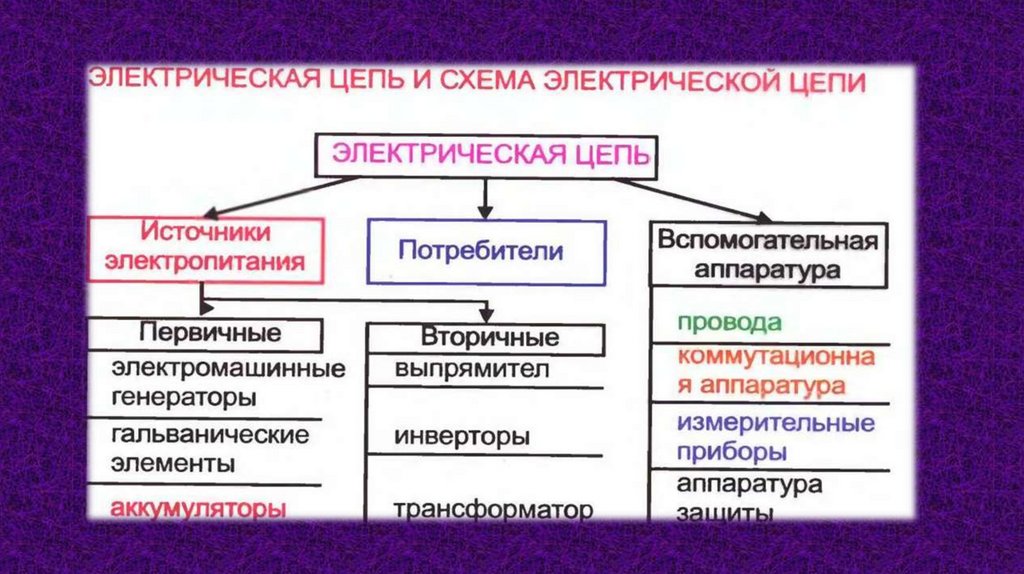 ЭЛЕКТРИЧЕСКАЯ ЦЕПЬ И СХЕМА ЭЛЕКТРИЧЕСКОЙ ЦЕПИ

ЭЛЕКТРИЧЕСКАЯ ЦЕПЬ

Источники электропитания

Потребители

Вспомогательная аппаратура

Первичные

электромашинные генераторы

гальванические элементы

аккумуляторы

Вторичные

выпрямител

инверторы

трансформатор

провода

коммутационная аппаратура

измерительные приборы

аппаратура защиты